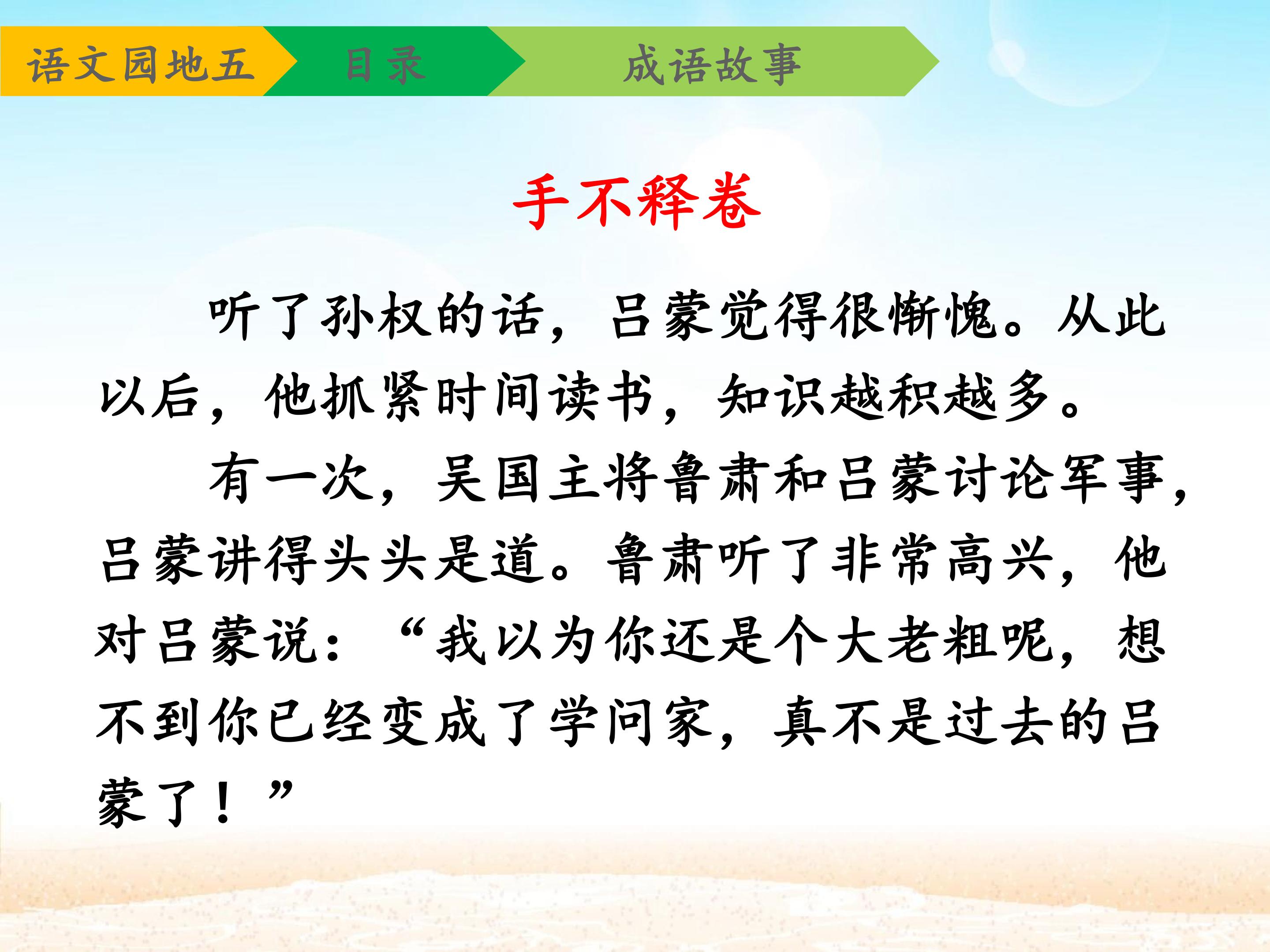 语文园地五 目录 成语故事

手不释卷

听了孙权的话，吕蒙觉得很惭愧。从此以后，他抓紧时间读书，知识越积越多。

有一次，吴国主将鲁肃和吕蒙讨论军事，吕蒙讲得头头是道。鲁肃听了非常高兴，他对吕蒙说：“我以为你还是个大老粗呢，想不到你已经变成了学问家，真不是过去的吕蒙了！”